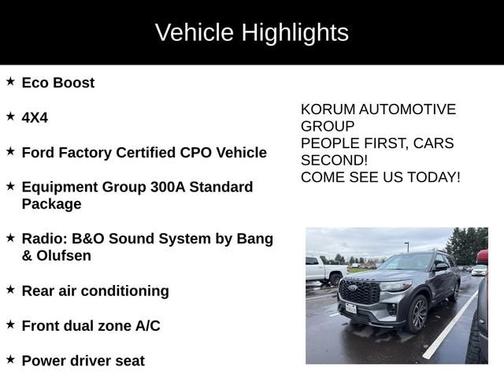 Vehicle Highlights

★ Eco Boost

★ 4X4

★ Ford Factory Certified CPO Vehicle

★ Equipment Group 300A Standard Package

★ Radio: B&O Sound System by Bang & Olufsen

★ Rear air conditioning

★ Front dual zone A/C

★ Power driver seat

KORUM AUTOMOTIVE GROUP
PEOPLE FIRST, CARS SECOND!
COME SEE US TODAY!